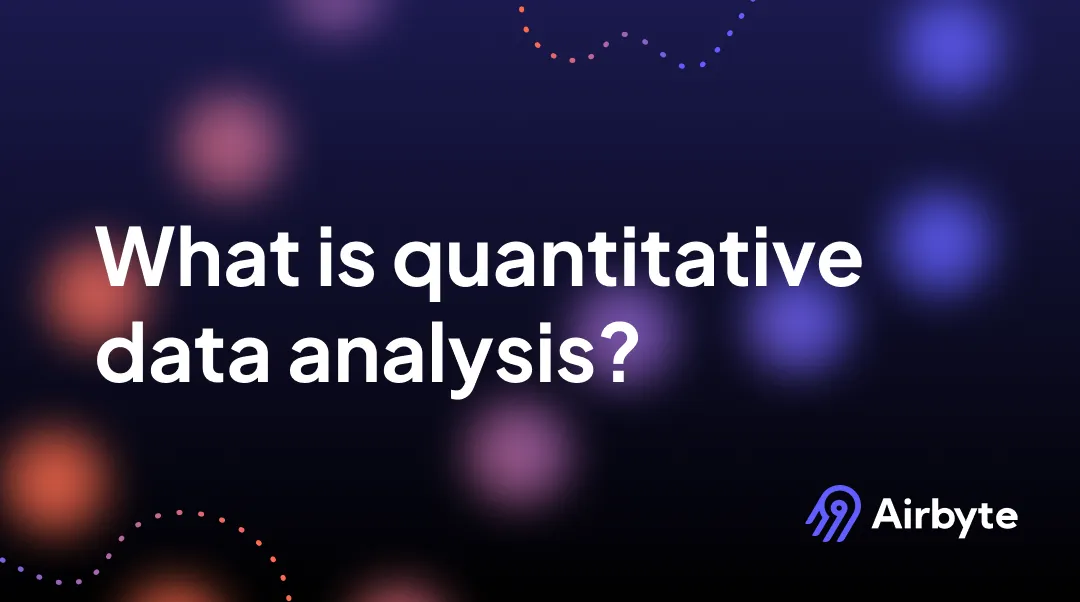 What is quantitative data analysis?

Airbyte